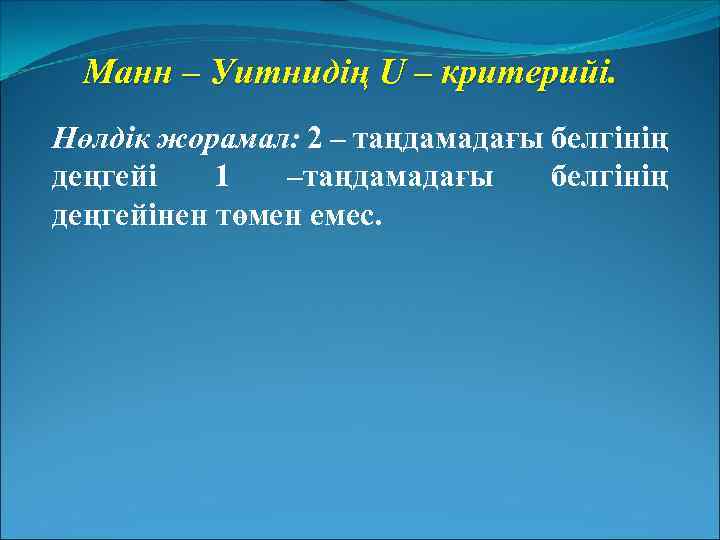 Манн – Уитнидің U – критерийі.

Нөлдік жорамал: 2 – таңдамадағы белгінің деңгейі 1 –таңдамадағы белгінің деңгейінен төмен емес.